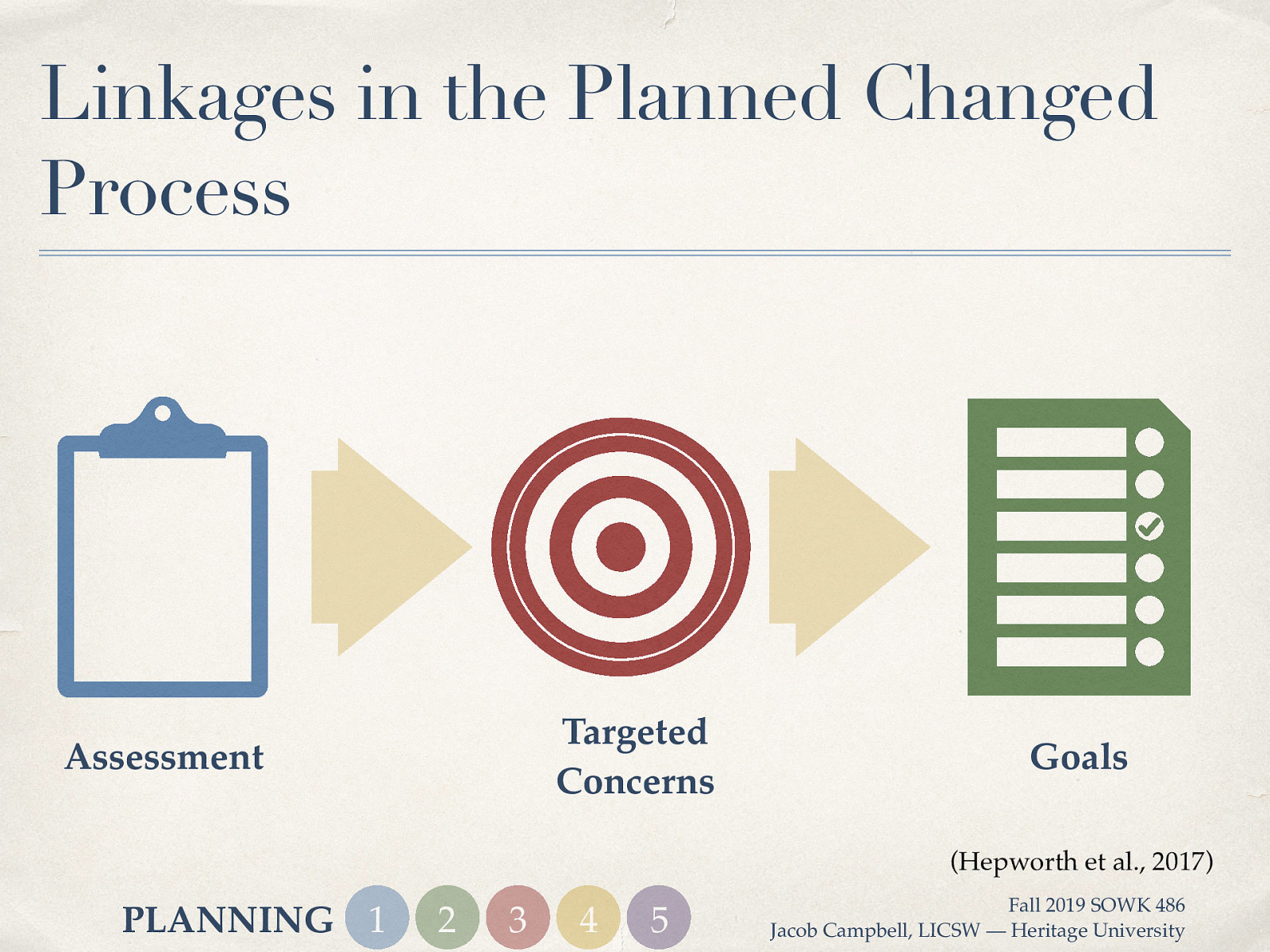 Linkages in the Planned Changed Process

Assessment

Targeted Concerns

Goals

(Hepworth et al., 2017)

PLANNING 1 2 3 4 5

Fall 2019 SOWK 486
Jacob Campbell, LICSW — Heritage University